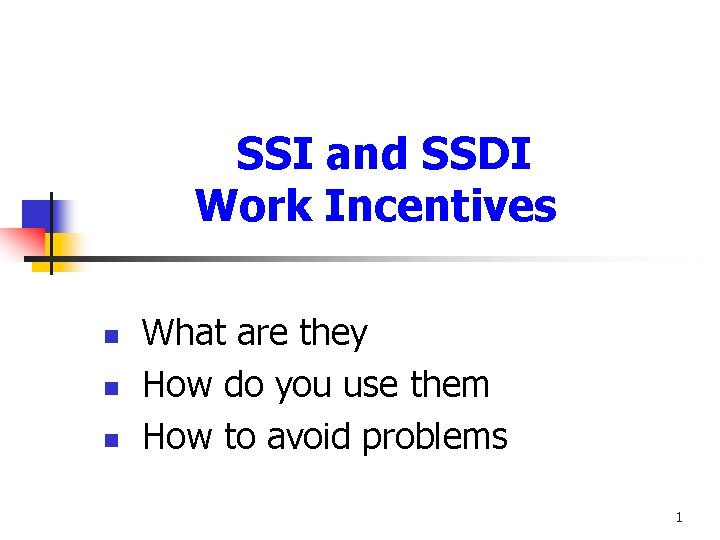 SSI and SSDI
Work Incentives

- What are they
- How do you use them
- How to avoid problems

1